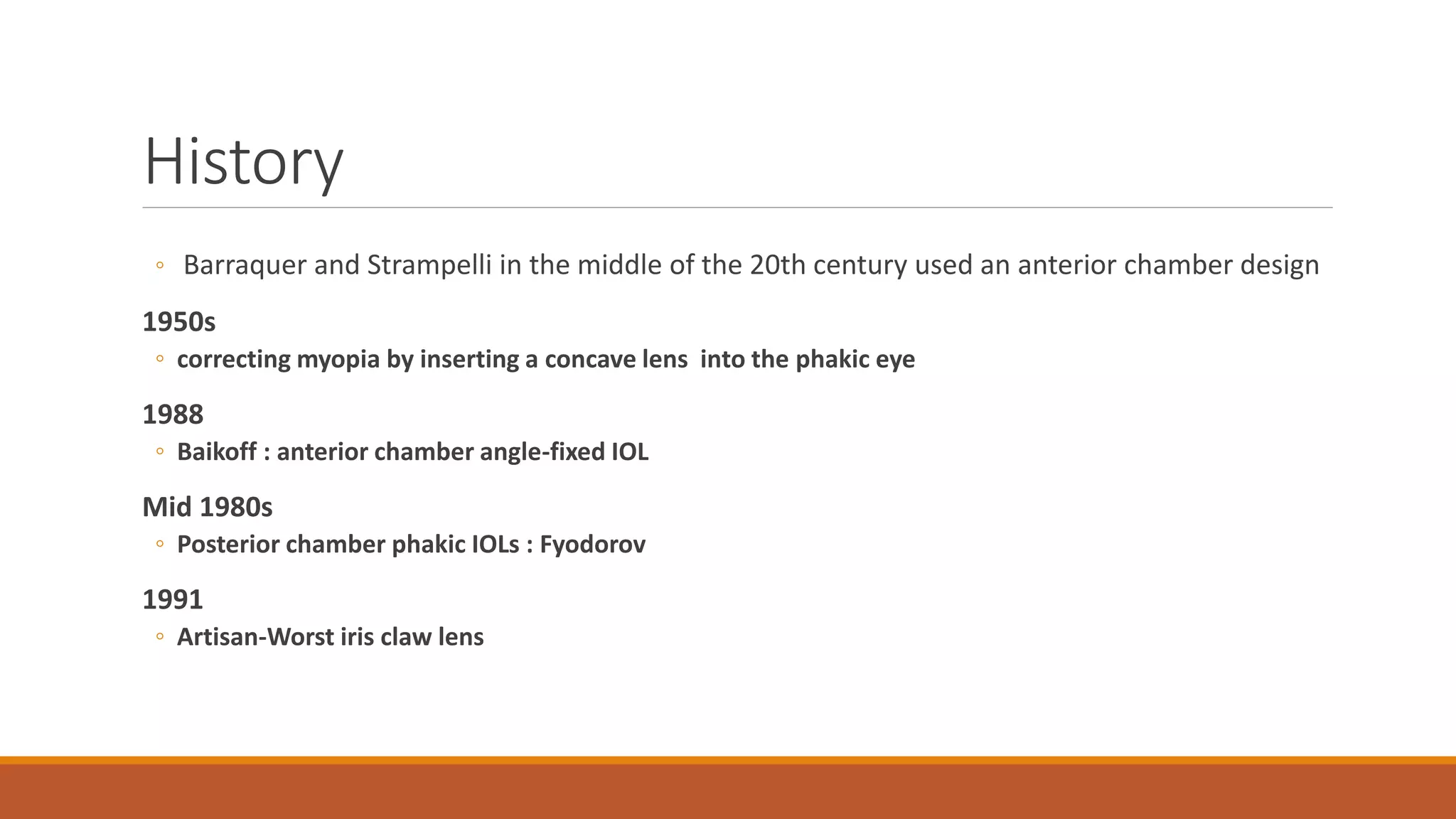 History

◦ Barraquer and Strampelli in the middle of the 20th century used an anterior chamber design

1950s

◦ correcting myopia by inserting a concave lens into the phakic eye

1988

◦ Baikoff : anterior chamber angle-fixed IOL

Mid 1980s

◦ Posterior chamber phakic IOLs : Fyodorov

1991

◦ Artisan-Worst iris claw lens